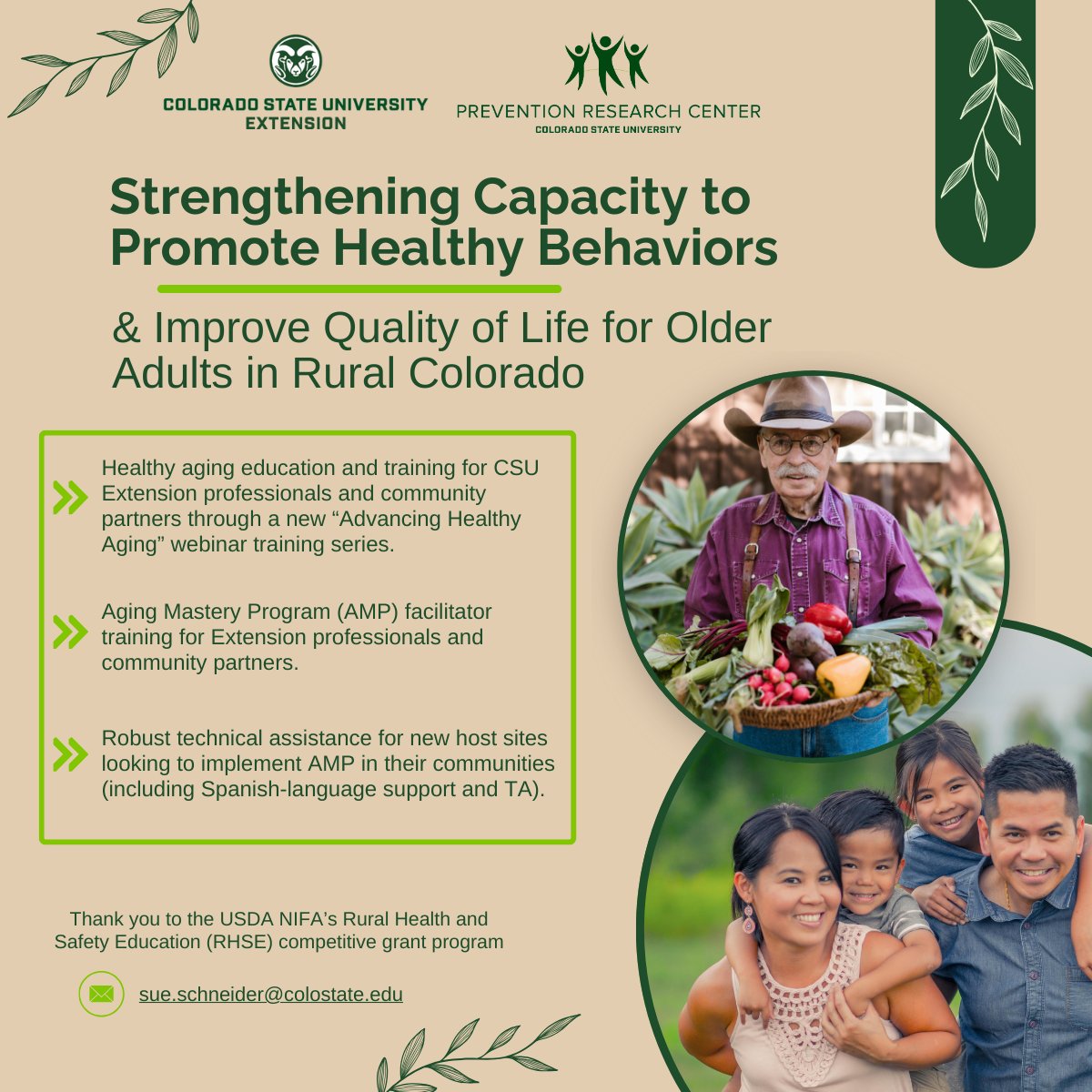 COLORADO STATE UNIVERSITY
EXTENSION

PREVENTION RESEARCH CENTER
COLORADO STATE UNIVERSITY

Strengthening Capacity to Promote Healthy Behaviors

& Improve Quality of Life for Older Adults in Rural Colorado

Healthy aging education and training for CSU Extension professionals and community partners through a new “Advancing Healthy Aging” webinar training series.

Aging Mastery Program (AMP) facilitator training for Extension professionals and community partners.

Robust technical assistance for new host sites looking to implement AMP in their communities (including Spanish-language support and TA).

Thank you to the USDA NIFA’s Rural Health and Safety Education (RHSE) competitive grant program

sue.schneider@colostate.edu